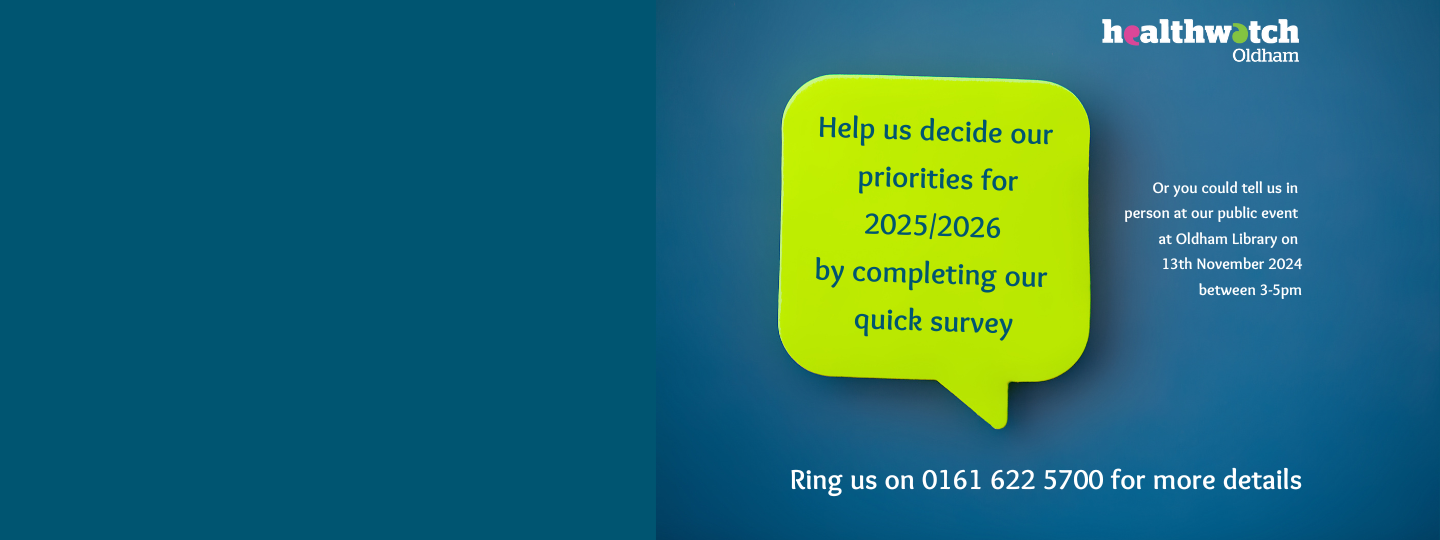 healthwatch
Oldham

Help us decide our priorities for 2025/2026 by completing our quick survey

Or you could tell us in person at our public event at Oldham Library on 13th November 2024 between 3-5pm

Ring us on 0161 622 5700 for more details